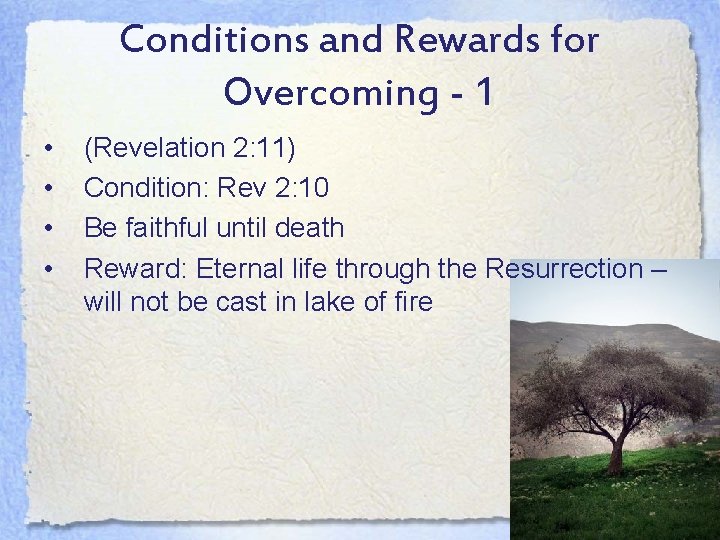 Conditions and Rewards for Overcoming - 1

• (Revelation 2:11)
• Condition: Rev 2:10
• Be faithful until death
• Reward: Eternal life through the Resurrection – will not be cast in lake of fire